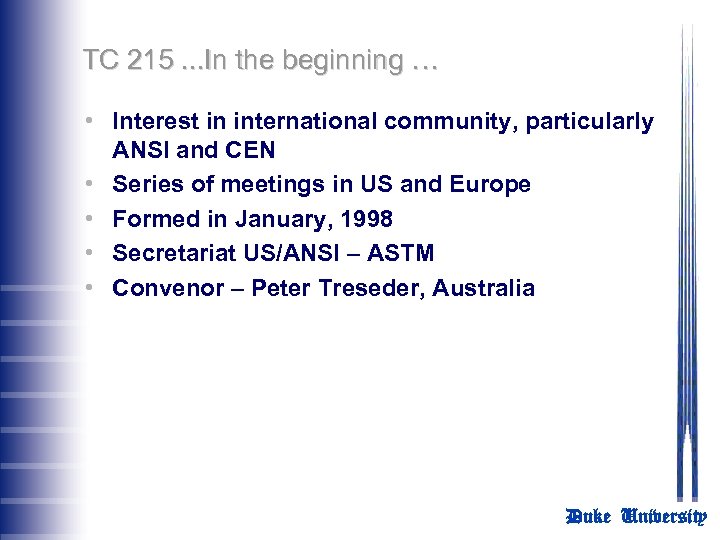 TC 215 ...In the beginning …

• Interest in international community, particularly ANSI and CEN
• Series of meetings in US and Europe
• Formed in January, 1998
• Secretariat US/ANSI – ASTM
• Convenor – Peter Treseder, Australia

Duke University